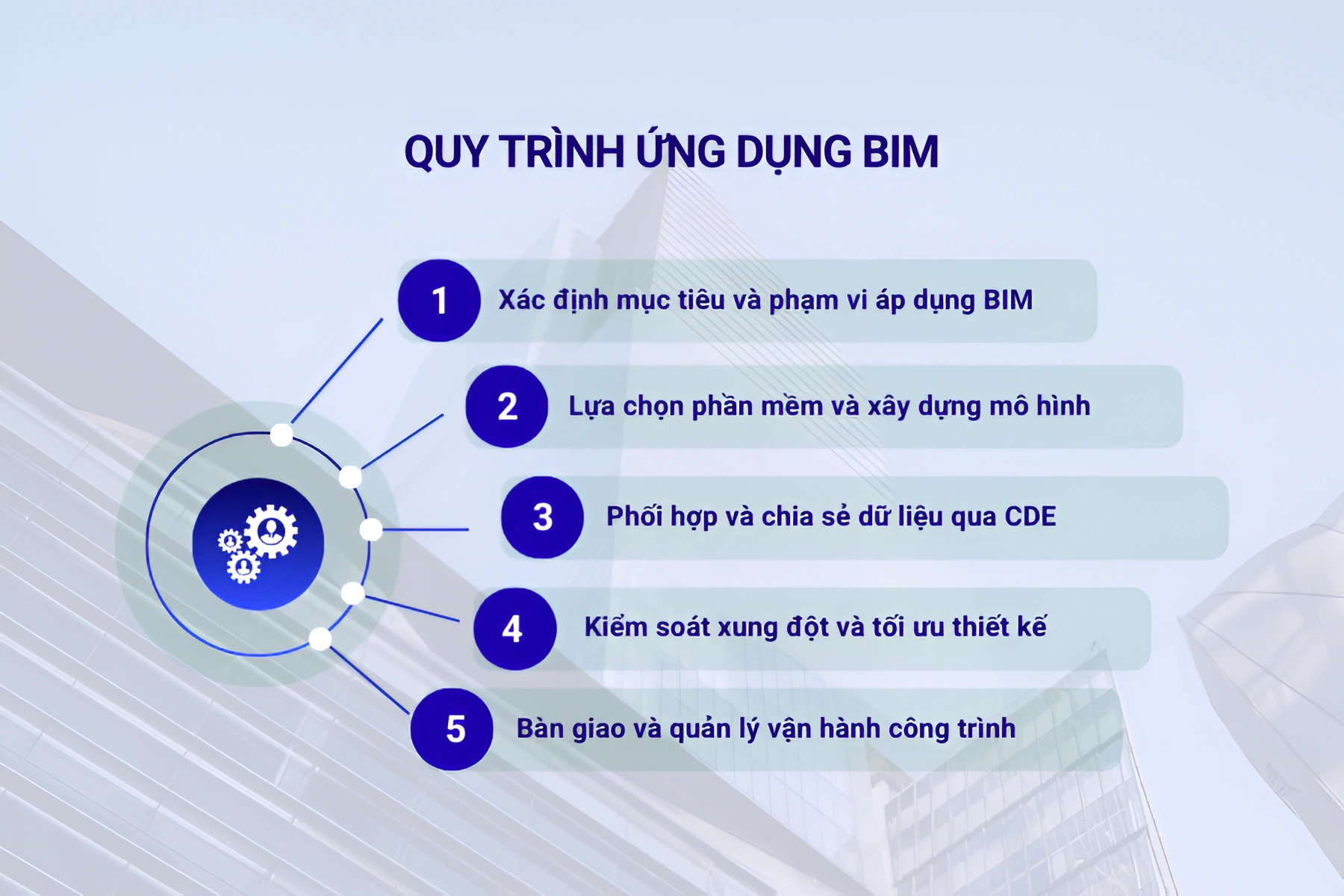 QUY TRÌNH ỨNG DỤNG BIM

1 Xác định mục tiêu và phạm vi áp dụng BIM

2 Lựa chọn phần mềm và xây dựng mô hình

3 Phối hợp và chia sẻ dữ liệu qua CDE

4 Kiểm soát xung đột và tối ưu thiết kế

5 Bàn giao và quản lý vận hành công trình